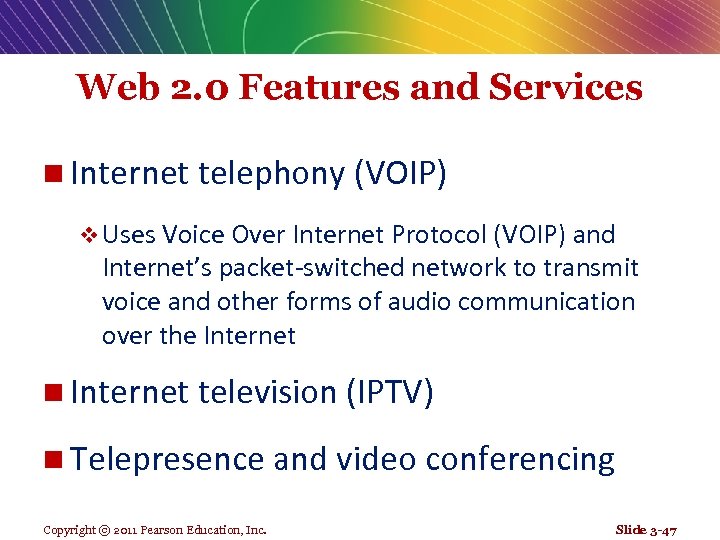 Web 2.0 Features and Services

Internet telephony (VOIP)

Uses Voice Over Internet Protocol (VOIP) and Internet's packet-switched network to transmit voice and other forms of audio communication over the Internet

Internet television (IPTV)

Telepresence and video conferencing

Copyright © 2011 Pearson Education, Inc.

Slide 3-47